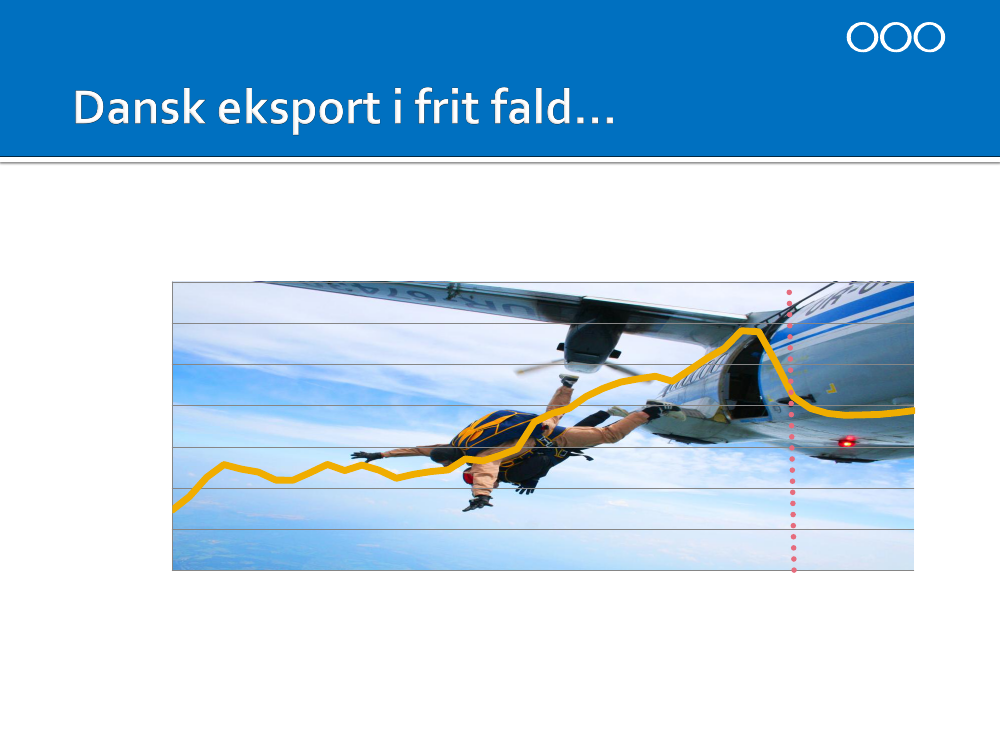 Dansk eksport i frit fald…